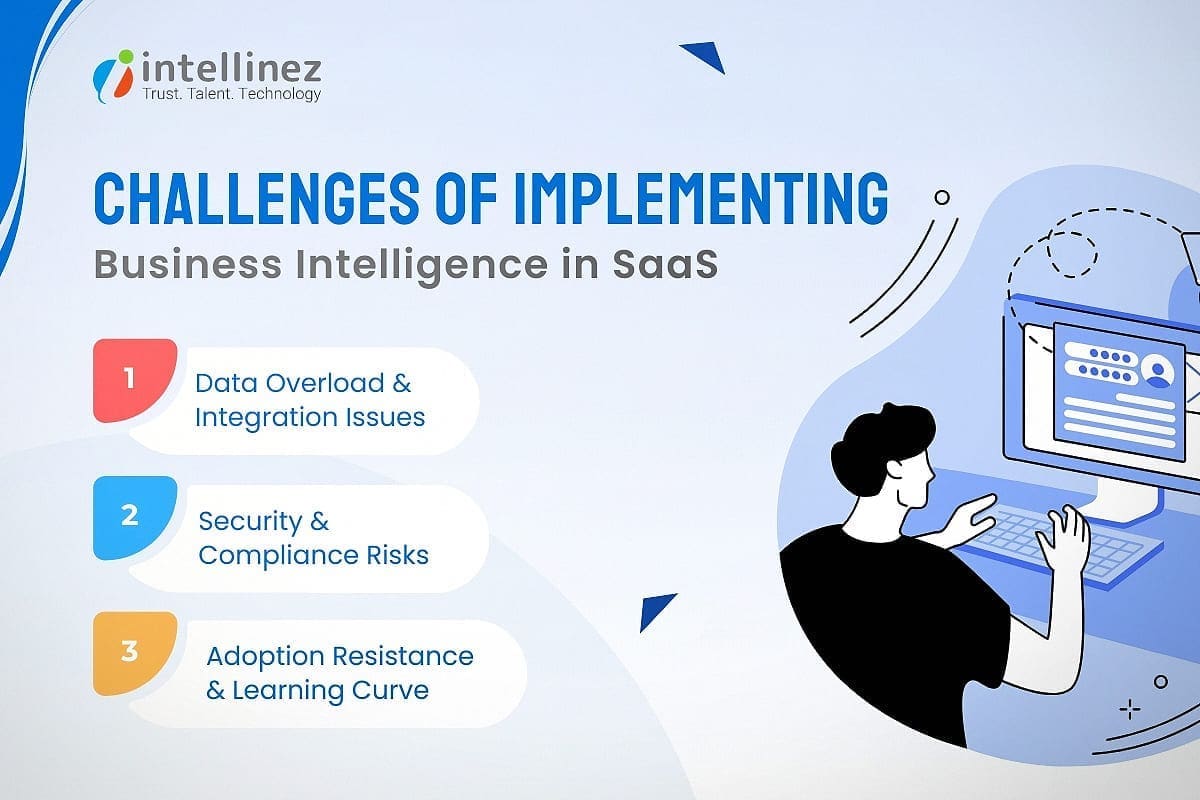 intellinez
Trust. Talent. Technology

CHALLENGES OF IMPLEMENTING
Business Intelligence in SaaS

1 Data Overload & Integration Issues

2 Security & Compliance Risks

3 Adoption Resistance & Learning Curve